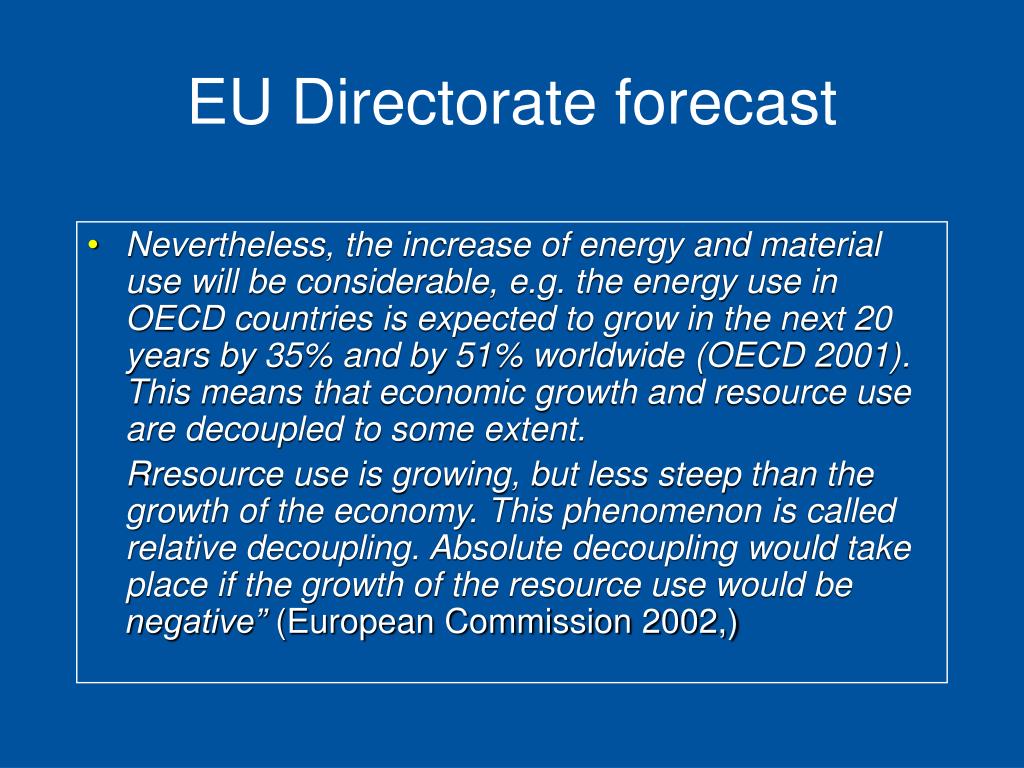 EU Directorate forecast

• Nevertheless, the increase of energy and material use will be considerable, e.g. the energy use in OECD countries is expected to grow in the next 20 years by 35% and by 51% worldwide (OECD 2001). This means that economic growth and resource use are decoupled to some extent.

Rresource use is growing, but less steep than the growth of the economy. This phenomenon is called relative decoupling. Absolute decoupling would take place if the growth of the resource use would be negative” (European Commission 2002,)